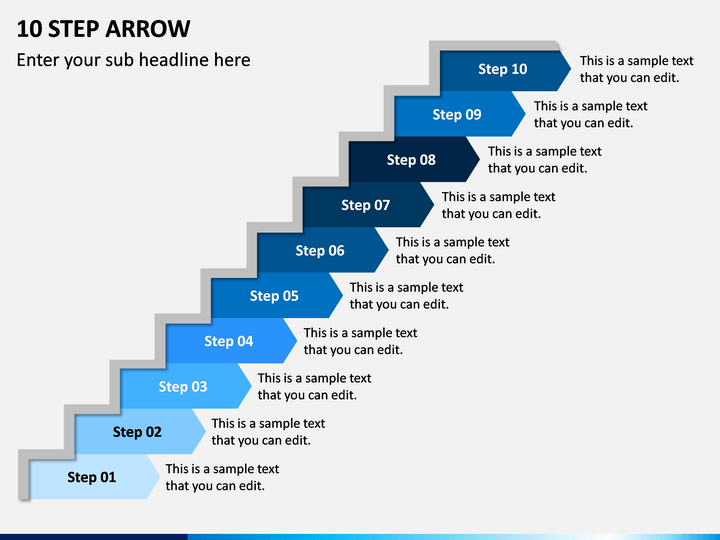 10 STEP ARROW

Enter your sub headline here

Step 10 This is a sample text that you can edit.

Step 09 This is a sample text that you can edit.

Step 08 This is a sample text that you can edit.

Step 07 This is a sample text that you can edit.

Step 06 This is a sample text that you can edit.

Step 05 This is a sample text that you can edit.

Step 04 This is a sample text that you can edit.

Step 03 This is a sample text that you can edit.

Step 02 This is a sample text that you can edit.

Step 01 This is a sample text that you can edit.